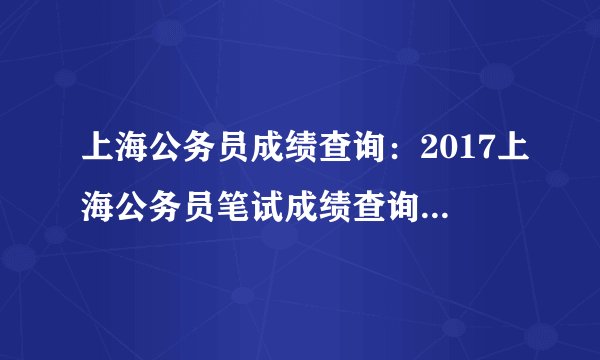 上海公务员成绩查询：2017上海公务员笔试成绩查询...